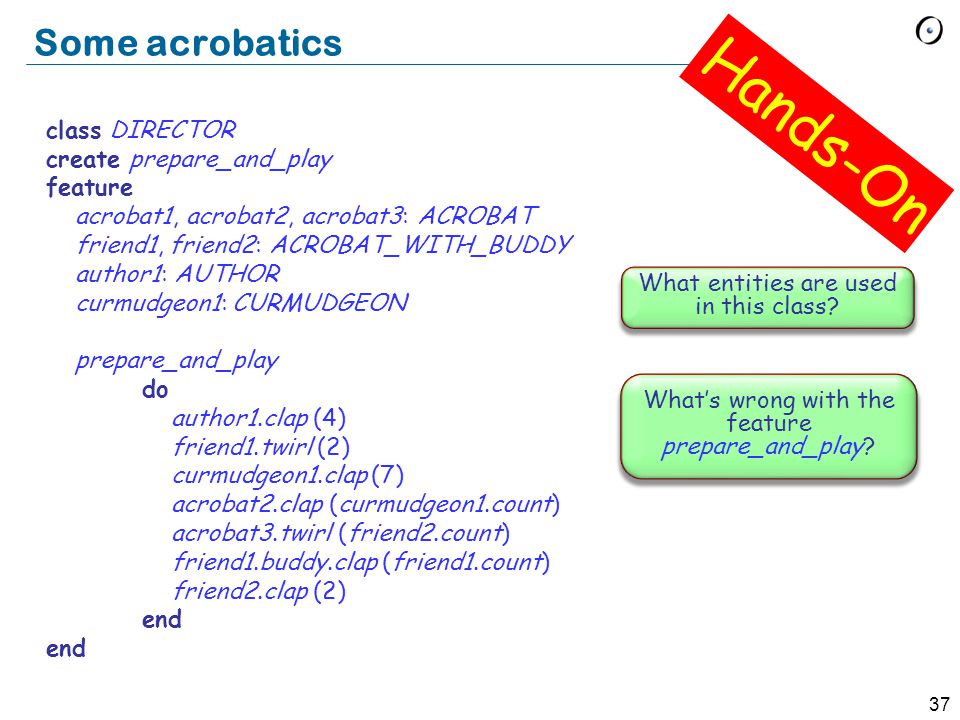 Some acrobatics

Hands-On

class DIRECTOR
create prepare_and_play
feature
acrobat1, acrobat2, acrobat3: ACROBAT
friend1, friend2: ACROBAT_WITH_BUDDY
author1: AUTHOR
curmudgeon1: CURMUDGEON

prepare_and_play
do
author1.clap (4)
friend1.twirl (2)
curmudgeon1.clap (7)
acrobat2.clap (curmudgeon1.count)
acrobat3.twirl (friend2.count)
friend1.buddy.clap (friend1.count)
friend2.clap (2)
end
end

What entities are used in this class?

What's wrong with the feature prepare_and_play?

37